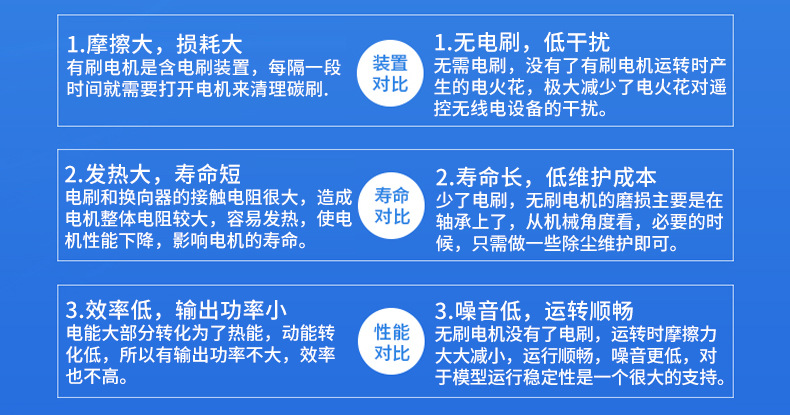 1.摩擦大，损耗大
有刷电机是含电刷装置，每隔一段时间就需要打开电机来清理碳刷.

装置对比

1.无电刷，低干扰
无需电刷，没有了有刷电机运转时产生的电火花，极大减少了电火花对遥控无线电设备的干扰。

2.发热大，寿命短
电刷和换向器的接触电阻很大，造成电机整体电阻较大，容易发热，使电机性能下降，影响电机的寿命。

寿命对比

2.寿命长，低维护成本
少了电刷，无刷电机的磨损主要是在轴承上了，从机械角度看，必要的时候，只需做一些除尘维护即可。

3.效率低，输出功率小
电能大部分转化为了热能，动能转化低，所以有输出功率不大，效率也不高。

性能对比

3.噪音低，运转顺畅
无刷电机没有了电刷，运转时摩擦力大大减小，运行顺畅，噪音更低，对于模型运行稳定性是一个很大的支持。